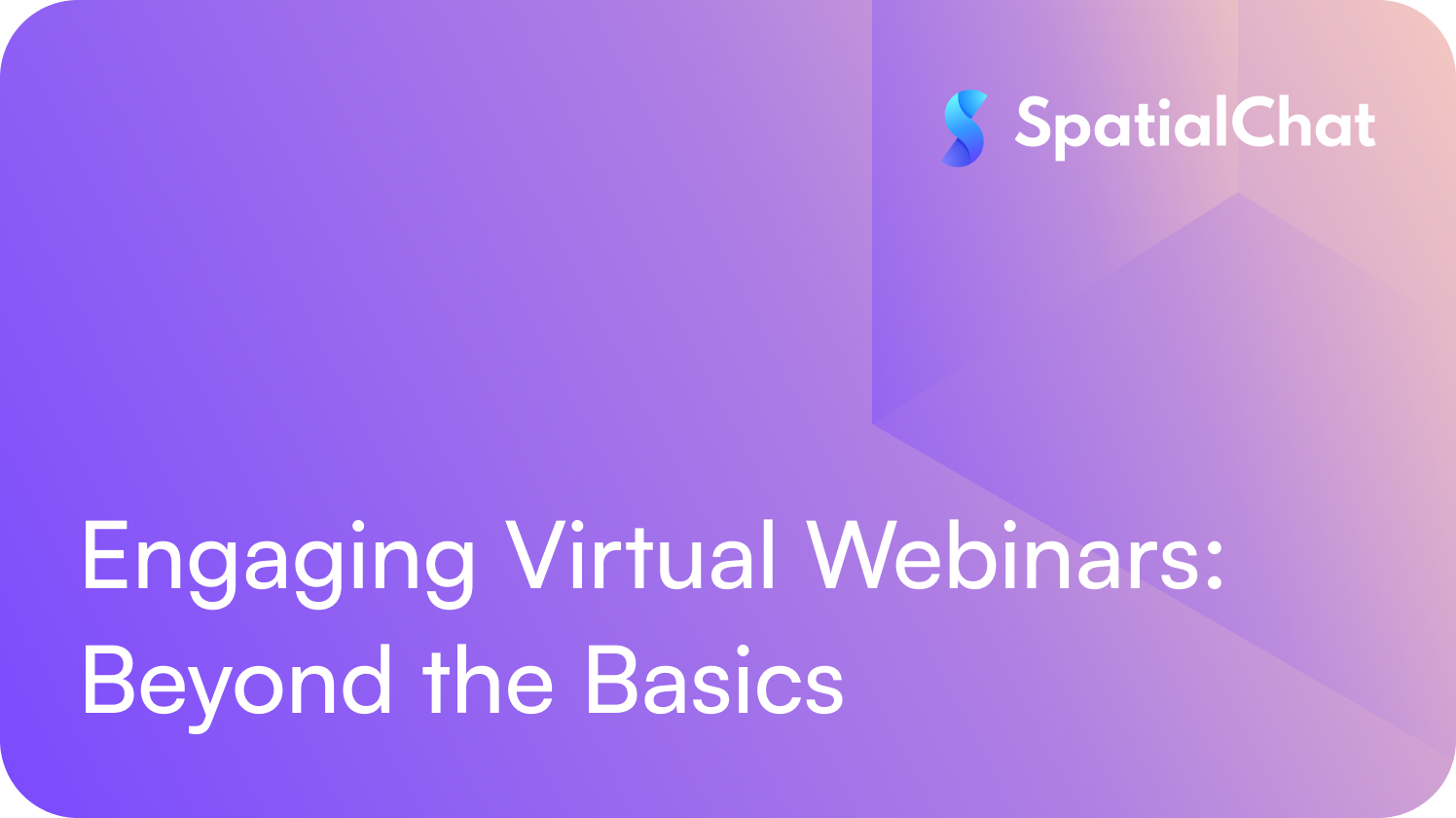 SpatialChat

Engaging Virtual Webinars: Beyond the Basics